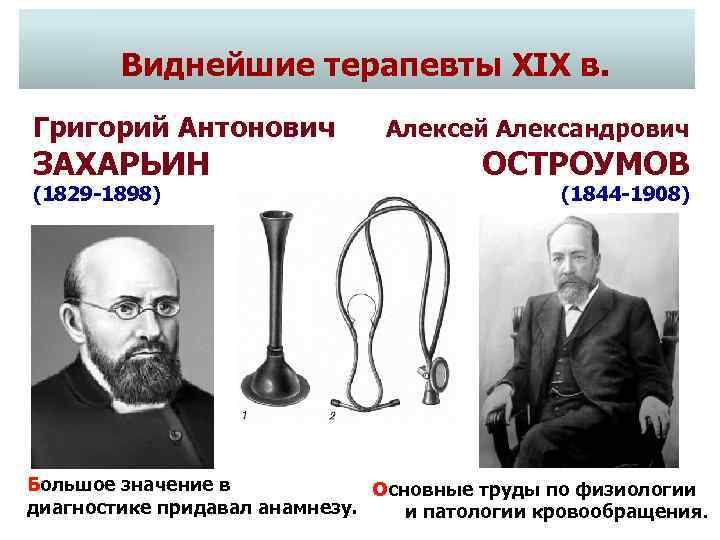 Виднейшие терапевты XIX в.

Григорий Антонович
ЗАХАРЬИН
(1829-1898)

Алексей Александрович
ОСТРОУМОВ
(1844-1908)

1

2

Большое значение в диагностике придавал анамнезу.

Основные труды по физиологии и патологии кровообращения.